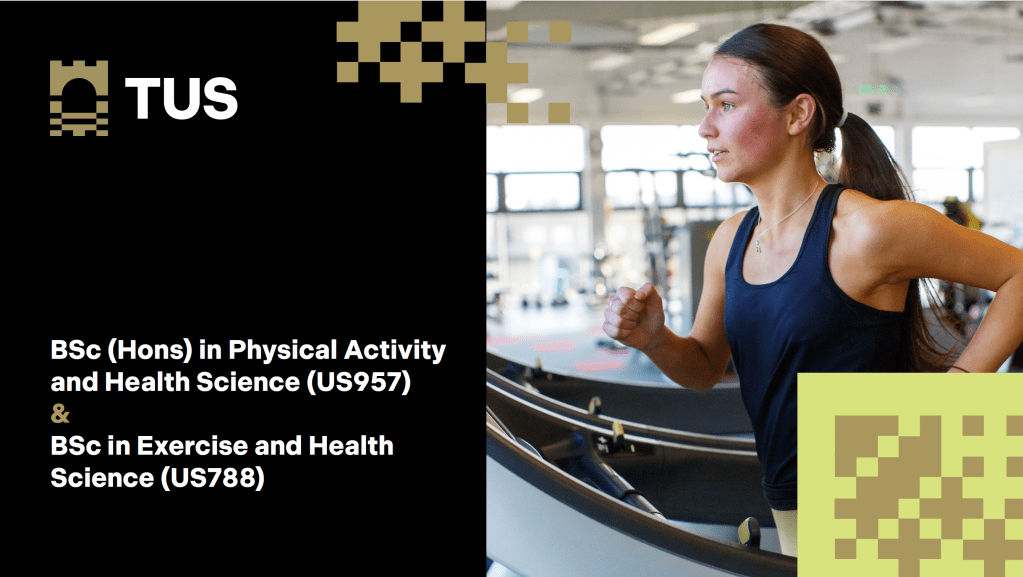 TUS

BSc (Hons) in Physical Activity and Health Science (US957)
&
BSc in Exercise and Health Science (US788)